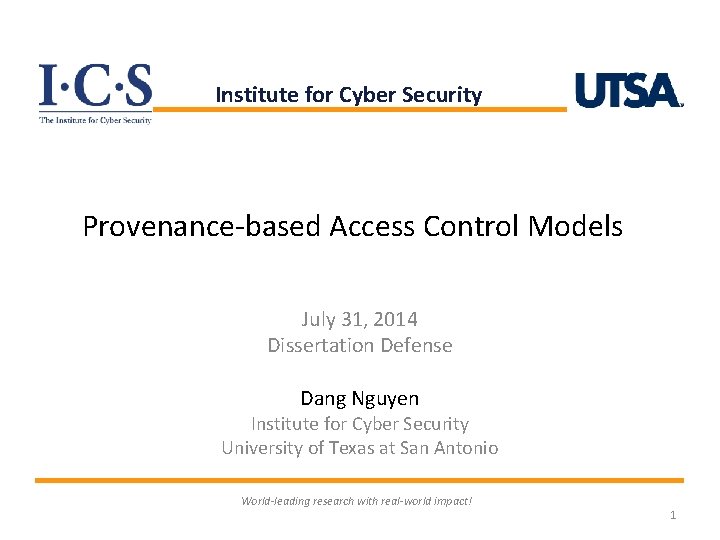 I·C·S
The Institute for Cyber Security

Institute for Cyber Security

UTSA

Provenance-based Access Control Models

July 31, 2014
Dissertation Defense

Dang Nguyen
Institute for Cyber Security
University of Texas at San Antonio

World-leading research with real-world impact!

1